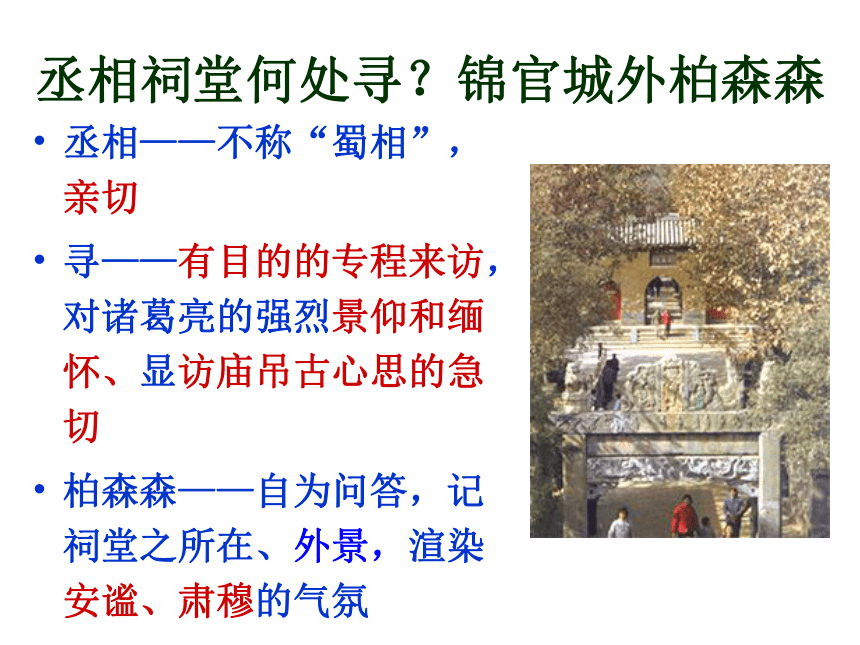 丞相祠堂何处寻？锦官城外柏森森

• 丞相——不称“蜀相”，亲切

• 寻——有目的的专程来访，对诸葛亮的强烈景仰和缅怀、显访庙吊古心思的急切

• 柏森森——自为问答，记祠堂之所在、外景，渲染安谧、肃穆的气氛